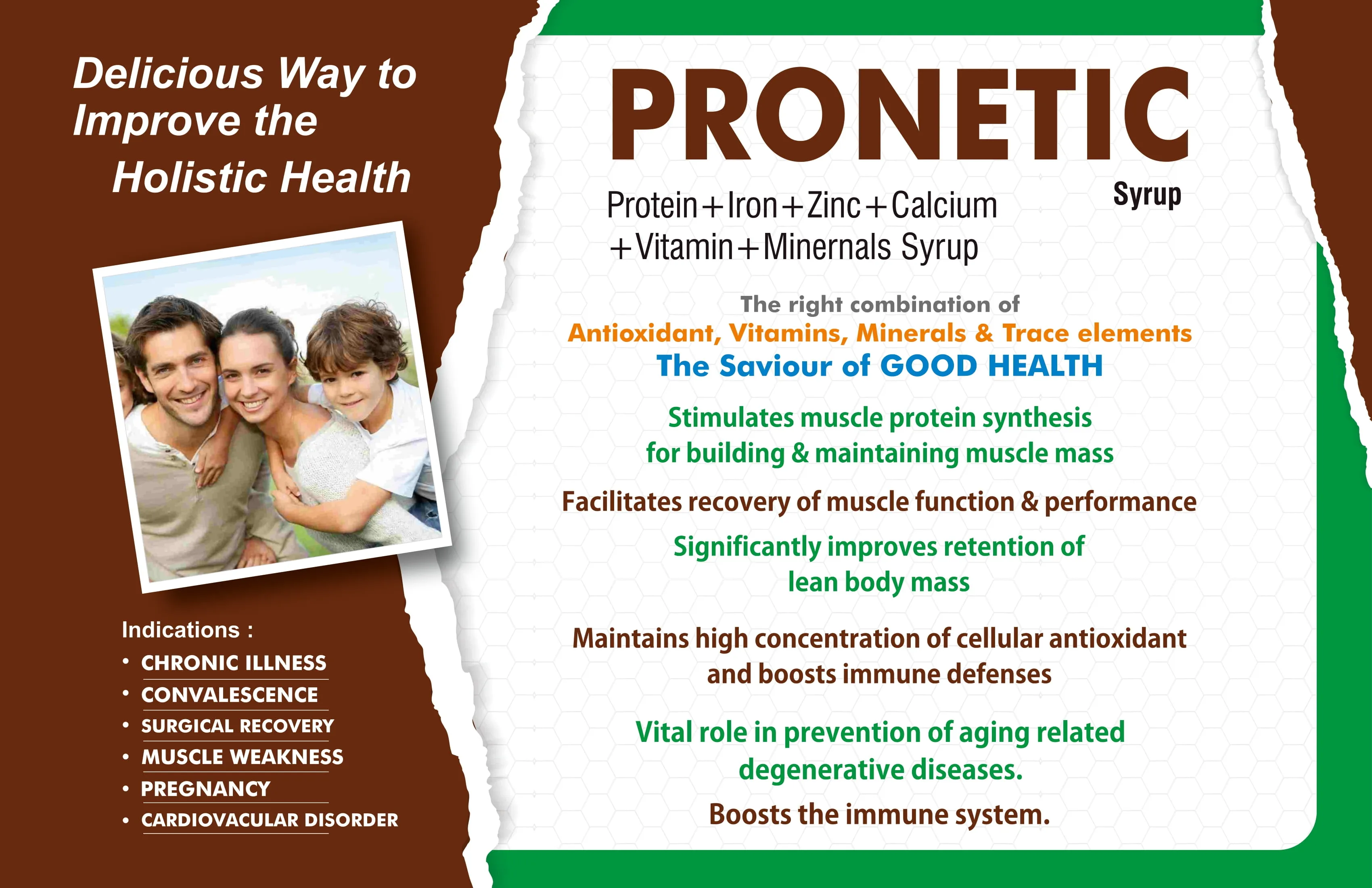 Delicious Way to Improve the Holistic Health

Indications :
• CHRONIC ILLNESS
• CONVALESCENCE
• SURGICAL RECOVERY
• MUSCLE WEAKNESS
• PREGNANCY
• CARDIOVACULAR DISORDER

PRONETIC
Syrup

Protein+Iron+Zinc+Calcium +Vitamin+Minernals Syrup

The right combination of
Antioxidant, Vitamins, Minerals & Trace elements
The Saviour of GOOD HEALTH

Stimulates muscle protein synthesis for building & maintaining muscle mass

Facilitates recovery of muscle function & performance

Significantly improves retention of lean body mass

Maintains high concentration of cellular antioxidant and boosts immune defenses

Vital role in prevention of aging related degenerative diseases.

Boosts the immune system.